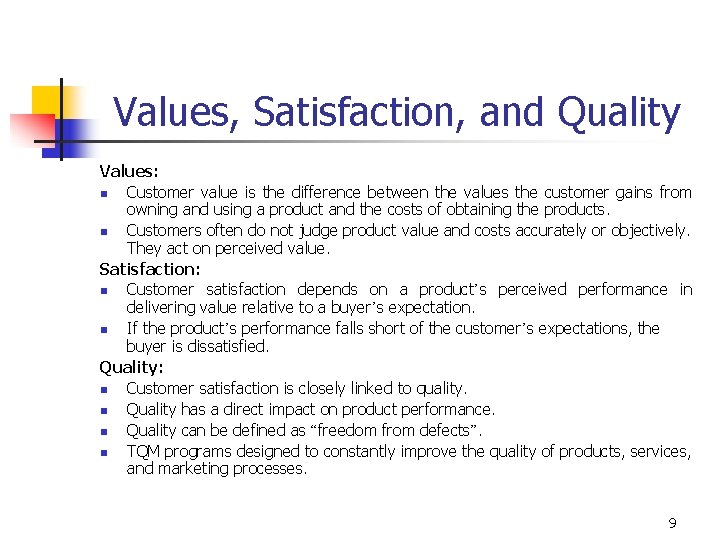 Values, Satisfaction, and Quality

Values:

- Customer value is the difference between the values the customer gains from owning and using a product and the costs of obtaining the products.
- Customers often do not judge product value and costs accurately or objectively. They act on perceived value.

Satisfaction:

- Customer satisfaction depends on a product's perceived performance in delivering value relative to a buyer's expectation.
- If the product's performance falls short of the customer's expectations, the buyer is dissatisfied.

Quality:

- Customer satisfaction is closely linked to quality.
- Quality has a direct impact on product performance.
- Quality can be defined as "freedom from defects".
- TQM programs designed to constantly improve the quality of products, services, and marketing processes.

9